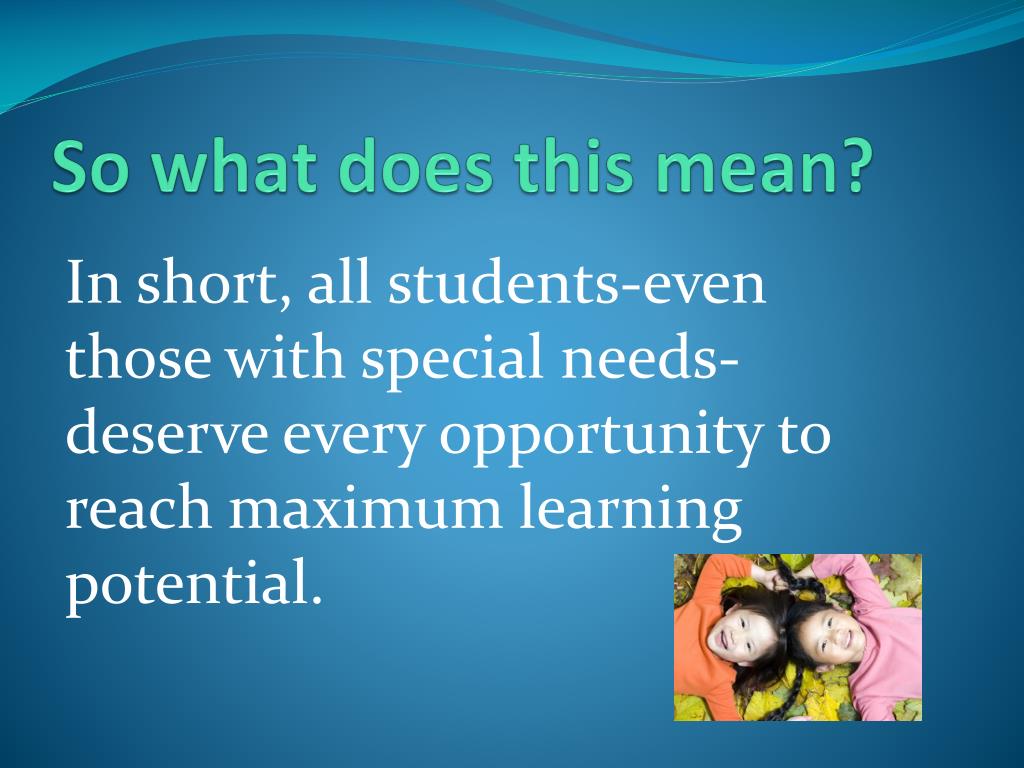 So what does this mean?

In short, all students-even those with special needs-deserve every opportunity to reach maximum learning potential.